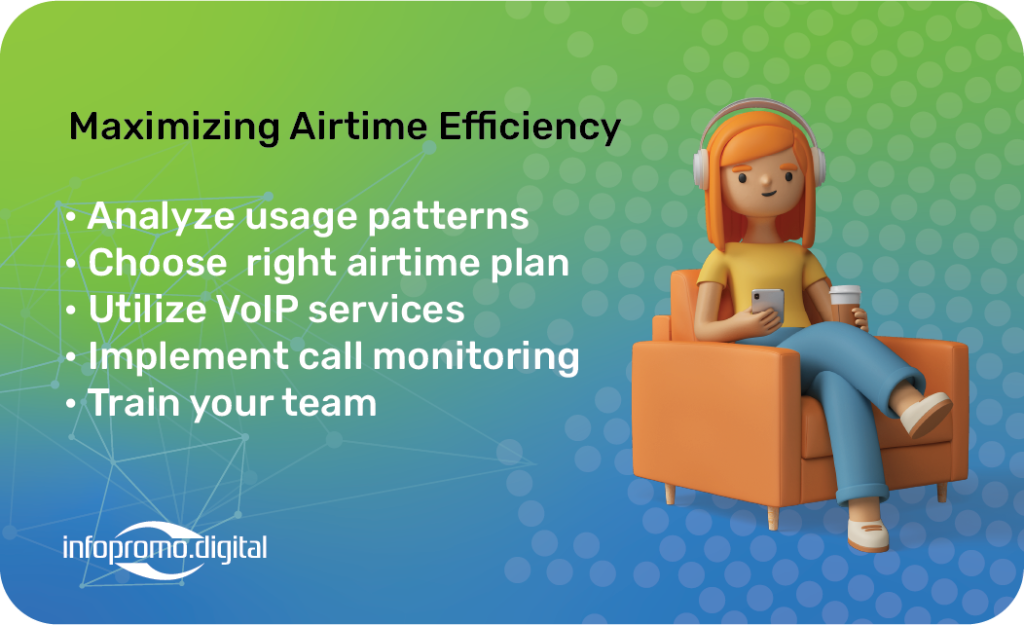 Maximizing Airtime Efficiency

• Analyze usage patterns
• Choose right airtime plan
• Utilize VoIP services
• Implement call monitoring
• Train your team

infopromo.digital